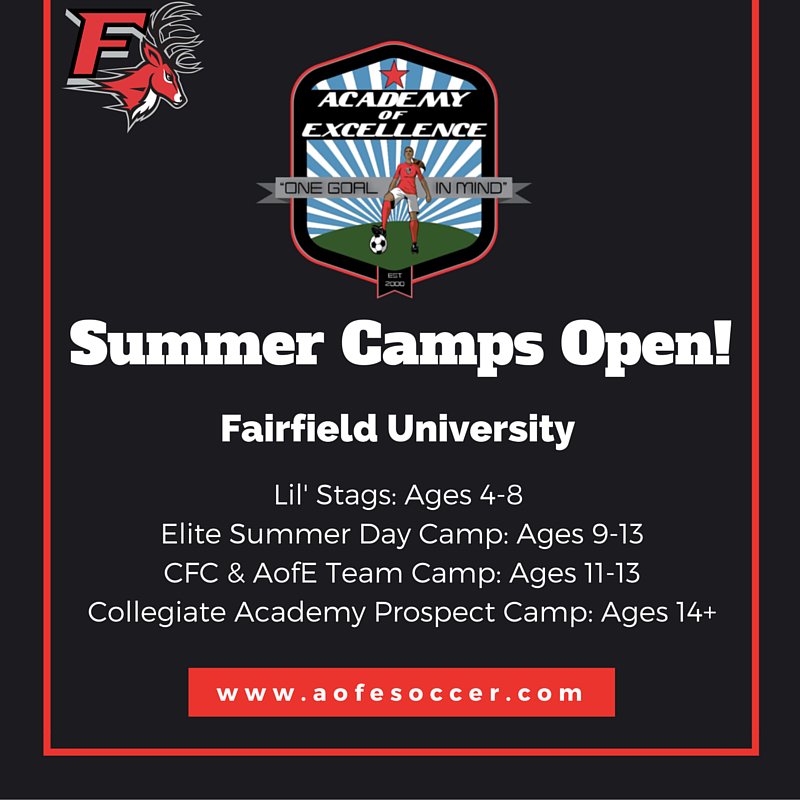 F

ACADEMY OF EXCELLENCE
"ONE GOAL IN MIND"
EST 2000

Summer Camps Open!

Fairfield University

Lil' Stags: Ages 4-8
Elite Summer Day Camp: Ages 9-13
CFC & AofE Team Camp: Ages 11-13
Collegiate Academy Prospect Camp: Ages 14+

www.aofesoccer.com